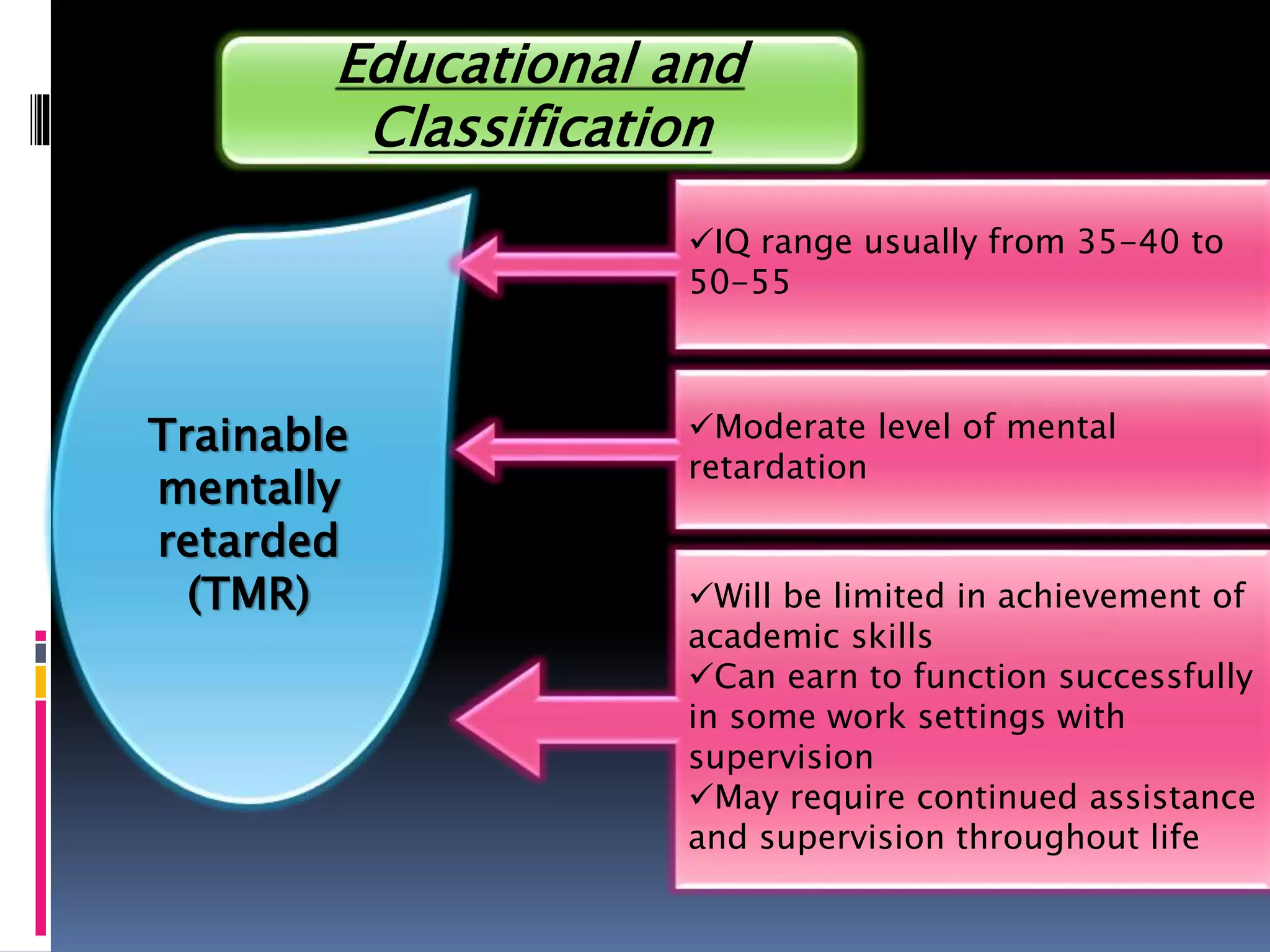 Educational and Classification

Trainable mentally retarded (TMR)

✓IQ range usually from 35-40 to 50-55

✓Moderate level of mental retardation

✓Will be limited in achievement of academic skills
✓Can earn to function successfully in some work settings with supervision
✓May require continued assistance and supervision throughout life